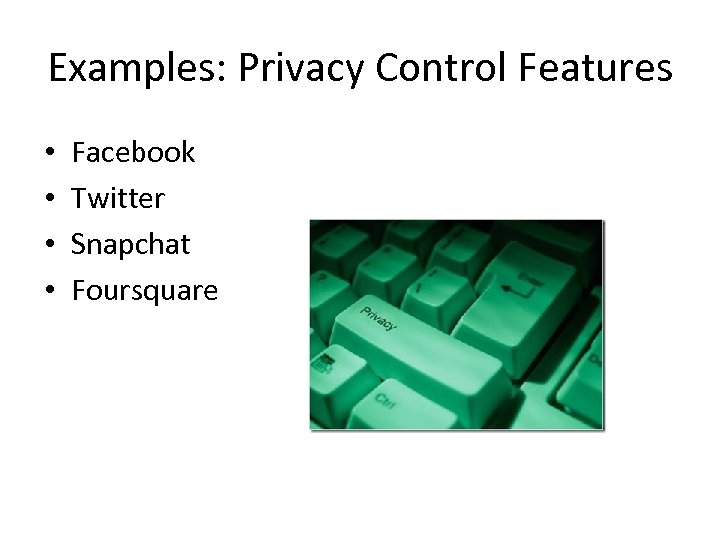 Examples: Privacy Control Features

• Facebook
• Twitter
• Snapchat
• Foursquare

Privacy
Ctrl